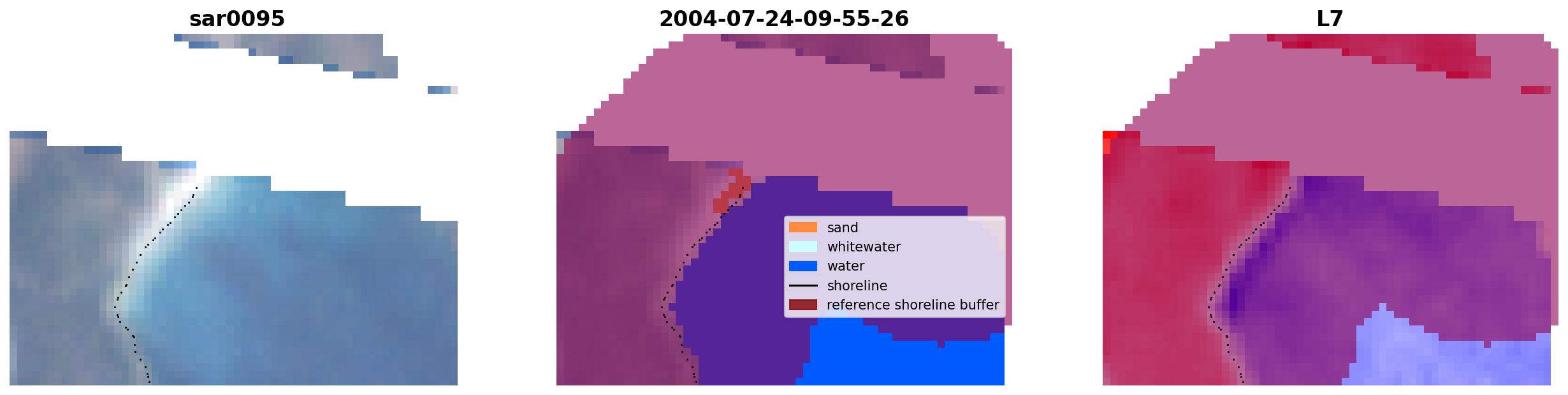 sar0095

2004-07-24-09-55-26

sand
whitewater
water
shoreline
reference shoreline buffer

L7